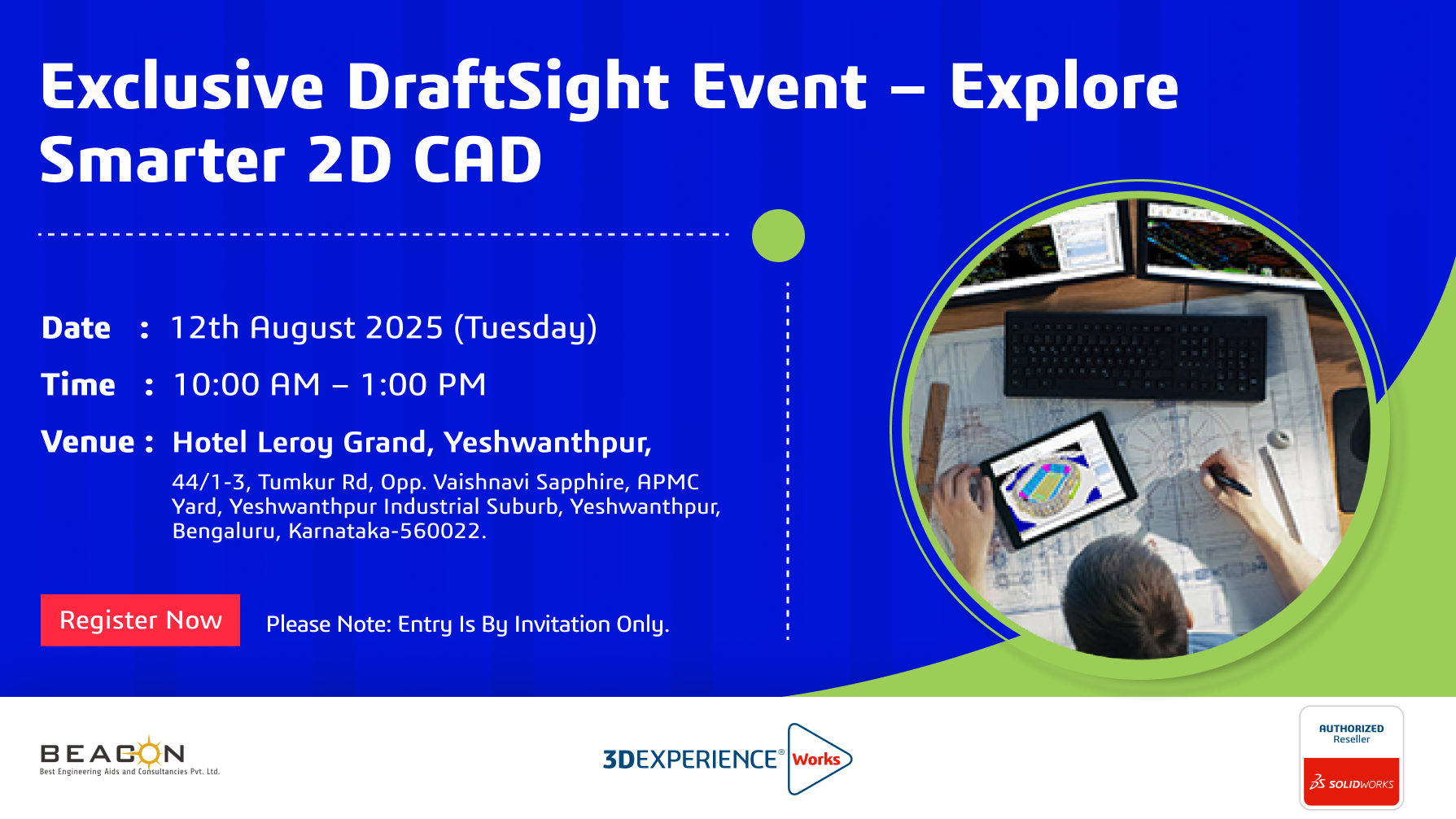 Exclusive DraftSight Event – Explore Smarter 2D CAD

Date : 12th August 2025 (Tuesday)

Time : 10:00 AM – 1:00 PM

Venue : Hotel Leroy Grand, Yeshwanthpur,

44/1-3, Tumkur Rd, Opp. Vaishnavi Sapphire, APMC Yard, Yeshwanthpur Industrial Suburb, Yeshwanthpur, Bengaluru, Karnataka-560022.

Register Now

Please Note: Entry Is By Invitation Only.

BEACON
Best Engineering Aids and Consultancies Pvt. Ltd.

3DEXPERIENCE® Works

AUTHORIZED Reseller
SOLIDWORKS